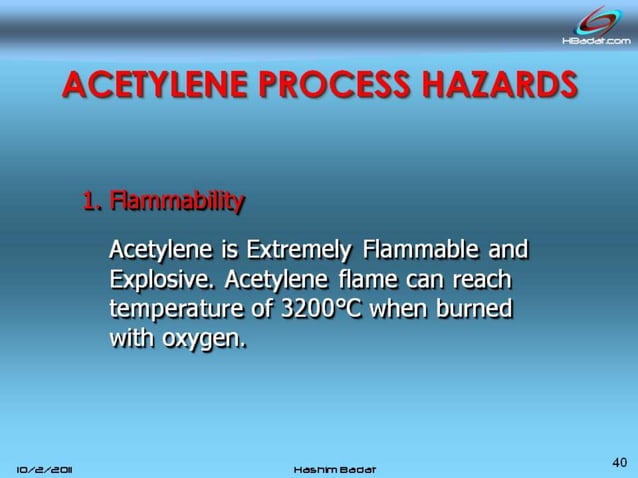 HBadat.com

ACETYLENE PROCESS HAZARDS

1. Flammability

Acetylene is Extremely Flammable and Explosive. Acetylene flame can reach temperature of 3200°C when burned with oxygen.

10/2/2011

Hashim Badat

40